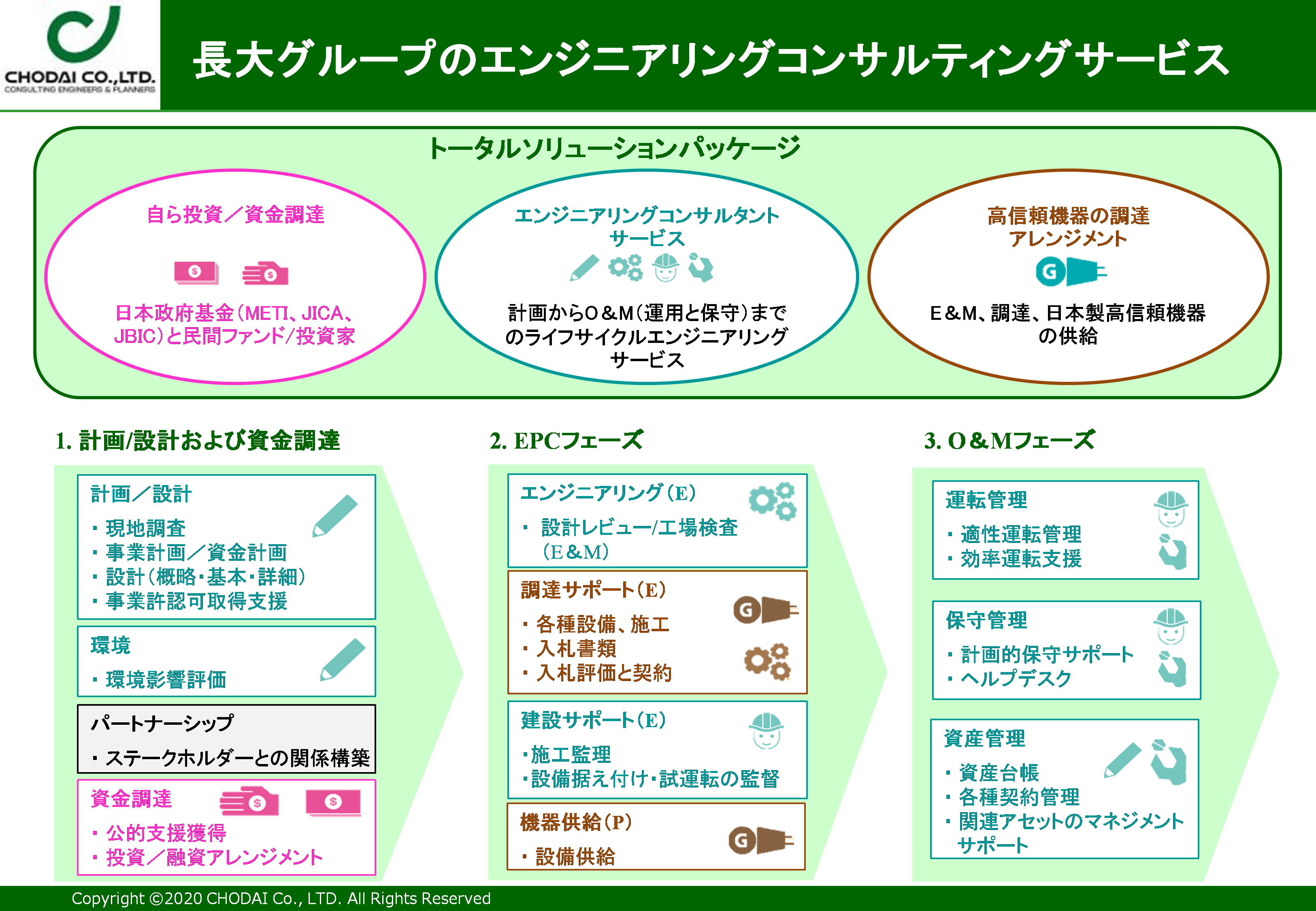 CHODAI CO.,LTD.
CONSULTING ENGINEERS & PLANNERS

長大グループのエンジニアリングコンサルティングサービス

トータルソリューションパッケージ

自ら投資／資金調達

日本政府基金（METI、JICA、JBIC）と民間ファンド／投資家

エンジニアリングコンサルタントサービス

計画からO&M（運用と保守）までのライフサイクルエンジニアリングサービス

高信頼機器の調達アレンジメント

G

E&M、調達、日本製高信頼機器の供給

1. 計画/設計および資金調達

計画／設計
・現地調査
・事業計画／資金計画
・設計（概略・基本・詳細）
・事業許認可取得支援

環境
・環境影響評価

パートナーシップ
・ステークホルダーとの関係構築

資金調達
・公的支援獲得
・投資／融資アレンジメント

2. EPCフェーズ

エンジニアリング（E）
・設計レビュー/工場検査（E&M）

調達サポート（E）
G
・各種設備、施工
・入札書類
・入札評価と契約

建設サポート（E）
・施工監理
・設備据え付け・試運転の監督

機器供給（P）
G
・設備供給

3. O&Mフェーズ

運転管理
・適性運転管理
・効率運転支援

保守管理
・計画的保守サポート
・ヘルプデスク

資産管理
・資産台帳
・各種契約管理
・関連アセットのマネジメントサポート

Copyright ©2020 CHODAI Co., LTD. All Rights Reserved